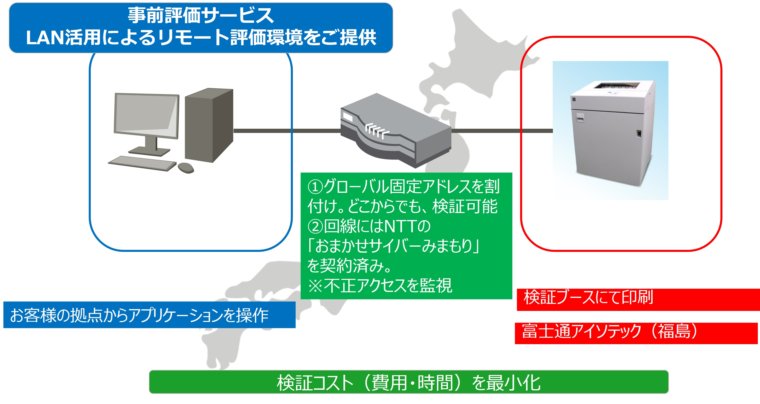 事前評価サービス
LAN活用によるリモート評価環境をご提供

①グローバル固定アドレスを割付け。どこからでも、検証可能
②回線にはNTTの「おまかせサイバーみまもり」を契約済み。
※不正アクセスを監視

お客様の拠点からアプリケーションを操作

検証ブースにて印刷

富士通アイソテック（福島）

検証コスト（費用・時間）を最小化